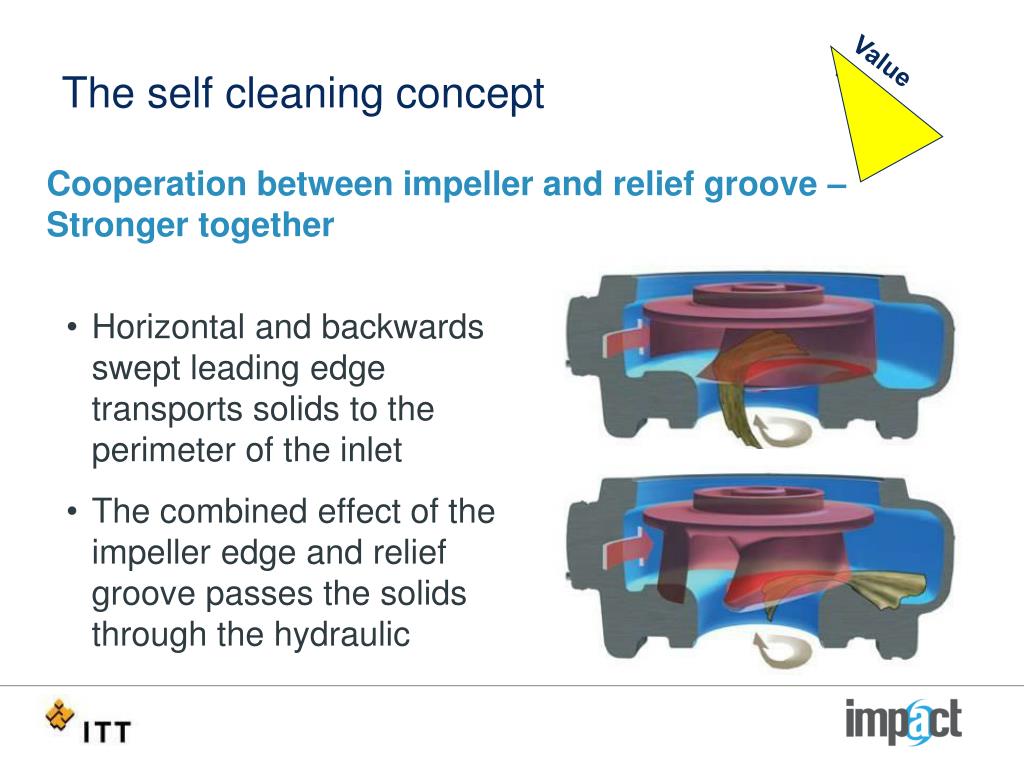 The self cleaning concept

Value

Cooperation between impeller and relief groove – Stronger together

• Horizontal and backwards swept leading edge transports solids to the perimeter of the inlet

• The combined effect of the impeller edge and relief groove passes the solids through the hydraulic

ITT

impact